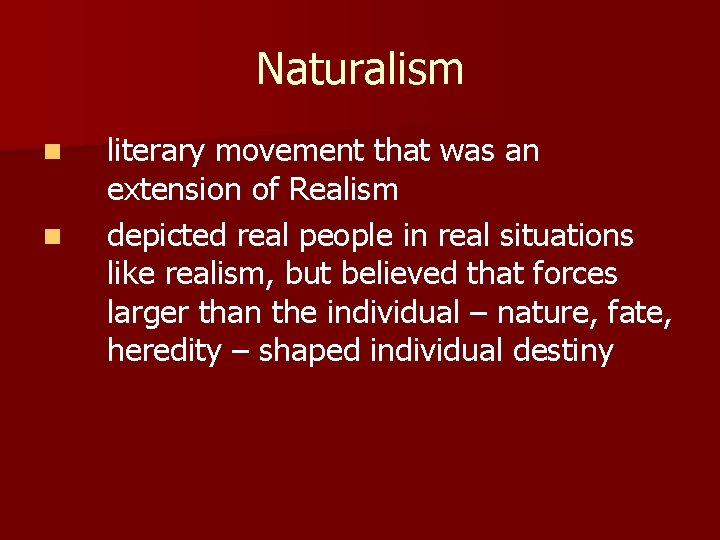 Naturalism

- literary movement that was an extension of Realism
- depicted real people in real situations like realism, but believed that forces larger than the individual – nature, fate, heredity – shaped individual destiny